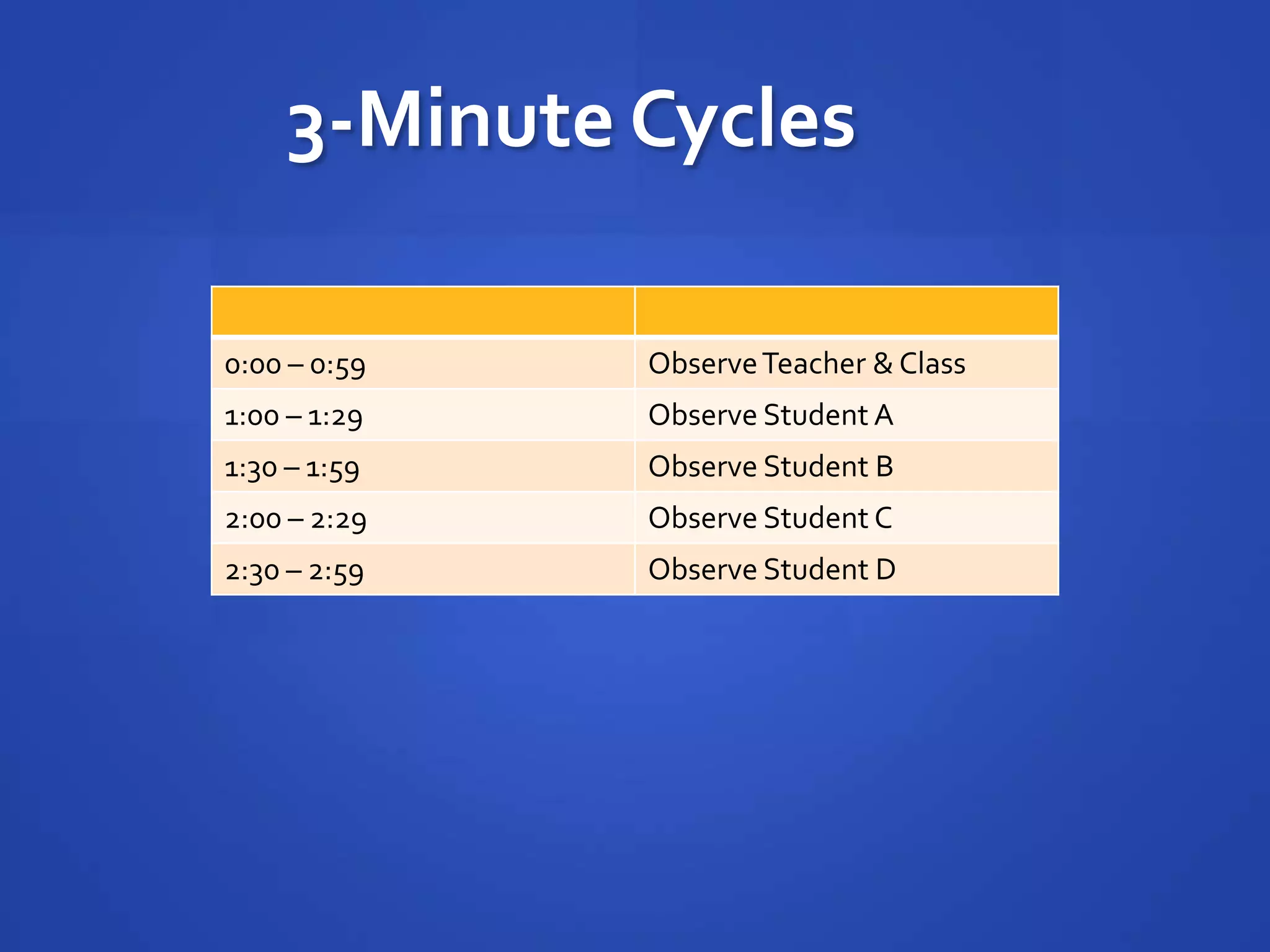 3-Minute Cycles

| | |
|---|---|
| 0:00 – 0:59 | Observe Teacher & Class |
| 1:00 – 1:29 | Observe Student A |
| 1:30 – 1:59 | Observe Student B |
| 2:00 – 2:29 | Observe Student C |
| 2:30 – 2:59 | Observe Student D |